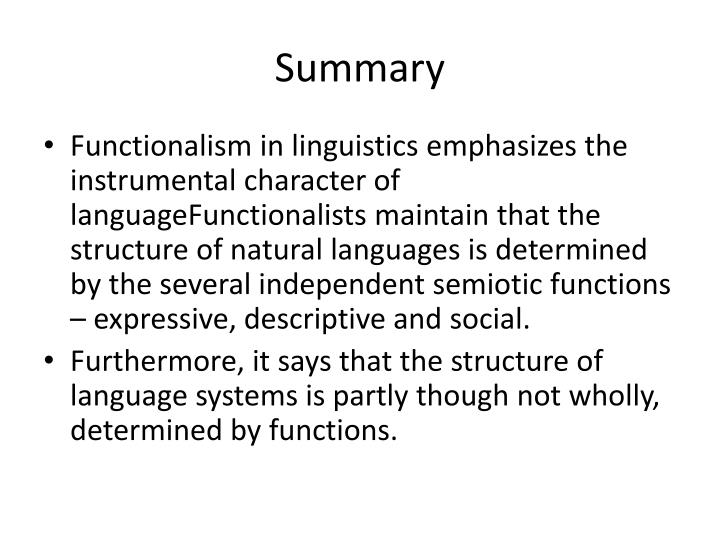 Summary

• Functionalism in linguistics emphasizes the instrumental character of languageFunctionalists maintain that the structure of natural languages is determined by the several independent semiotic functions – expressive, descriptive and social.

• Furthermore, it says that the structure of language systems is partly though not wholly, determined by functions.